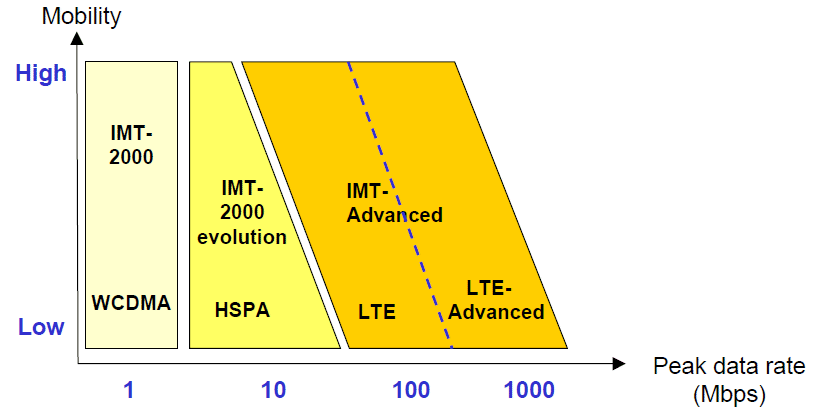 Mobility

High

Low

IMT-2000

WCDMA

IMT-2000 evolution

HSPA

IMT-Advanced

LTE

LTE-Advanced

1

10

100

1000

Peak data rate (Mbps)